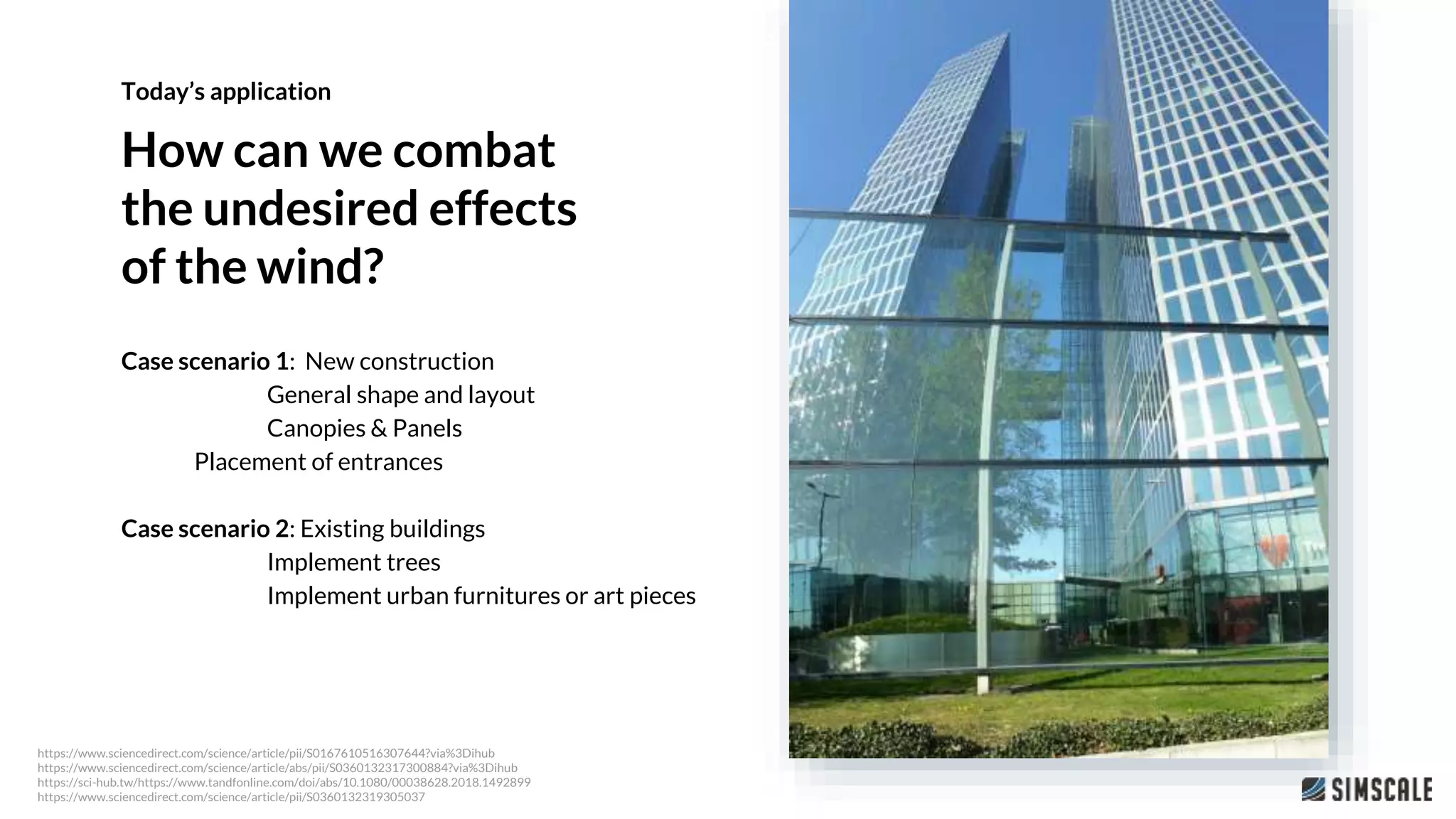 Today's application

How can we combat the undesired effects of the wind?

Case scenario 1: New construction
General shape and layout
Canopies & Panels
Placement of entrances

Case scenario 2: Existing buildings
Implement trees
Implement urban furnitures or art pieces

https://www.sciencedirect.com/science/article/pii/S0167610516307644?via%3Dihub
https://www.sciencedirect.com/science/article/abs/pii/S0360132317300884?via%3Dihub
https://sci-hub.tw/https://www.tandfonline.com/doi/abs/10.1080/00038628.2018.1492899
https://www.sciencedirect.com/science/article/pii/S0360132319305037

SIMSCALE